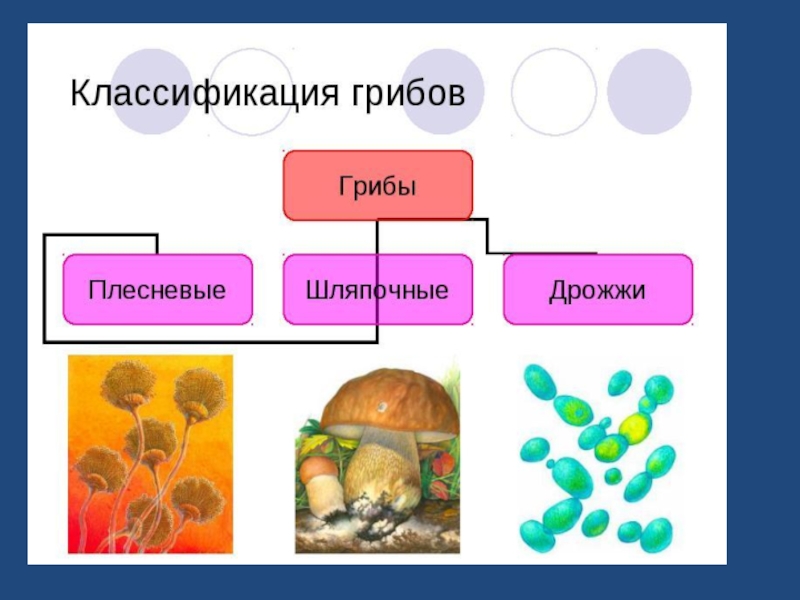 Классификация грибов

Грибы

Плесневые

Шляпочные

Дрожжи